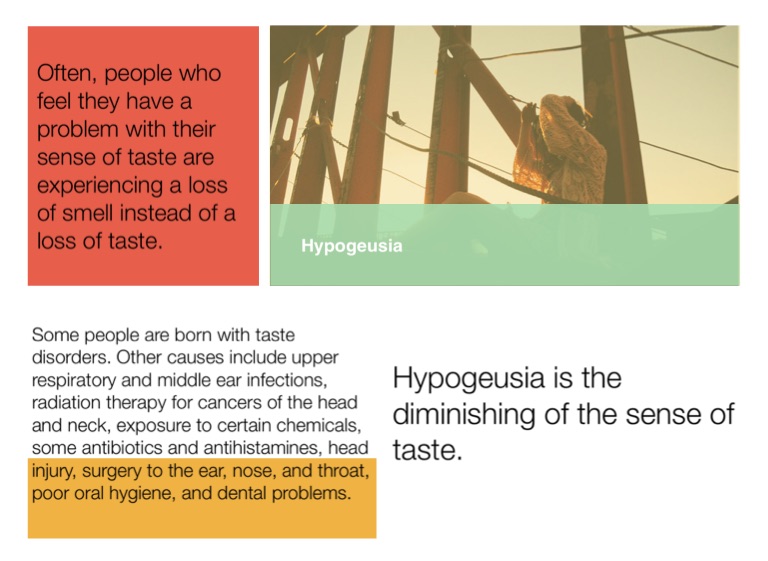 Often, people who feel they have a problem with their sense of taste are experiencing a loss of smell instead of a loss of taste.

Hypogeusia

Some people are born with taste disorders. Other causes include upper respiratory and middle ear infections, radiation therapy for cancers of the head and neck, exposure to certain chemicals, some antibiotics and antihistamines, head injury, surgery to the ear, nose, and throat, poor oral hygiene, and dental problems.

Hypogeusia is the diminishing of the sense of taste.